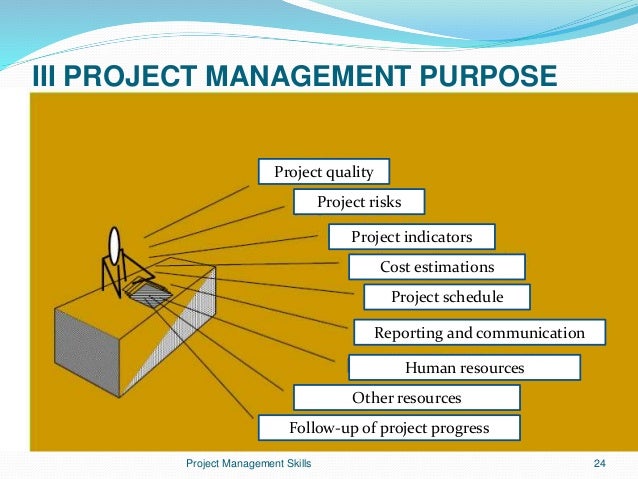 III PROJECT MANAGEMENT PURPOSE

Project quality

Project risks

Project indicators

Cost estimations

Project schedule

Reporting and communication

Human resources

Other resources

Follow-up of project progress

Project Management Skills

24